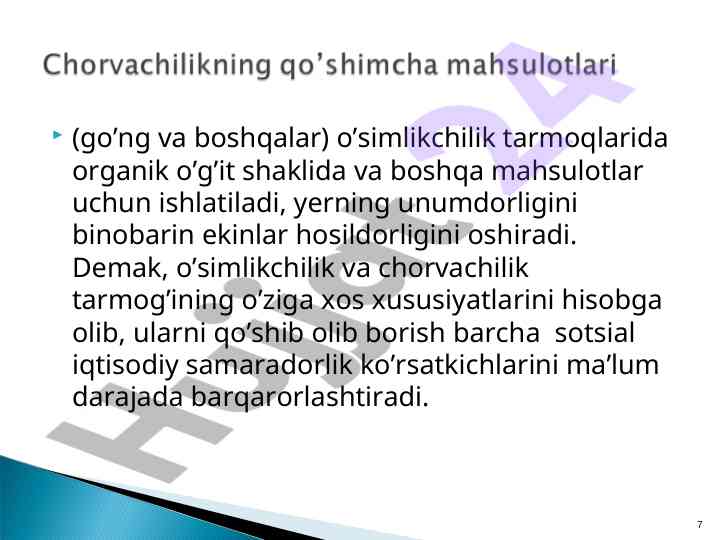 Chorvachilikning qo’shimcha mahsulotlari

(go’ng va boshqalar) o’simlikchilik tarmoqlarida organik o’g’it shaklida va boshqa mahsulotlar uchun ishlatiladi, yerning unumdorligini binobarin ekinlar hosildorligini oshiradi. Demak, o’simlikchilik va chorvachilik tarmog’ining o’ziga xos xususiyatlarini hisobga olib, ularni qo’shib olib borish barcha sotsial iqtisodiy samaradorlik ko’rsatkichlarini ma’lum darajada barqarorlashtiradi.

Hujjat 24

7